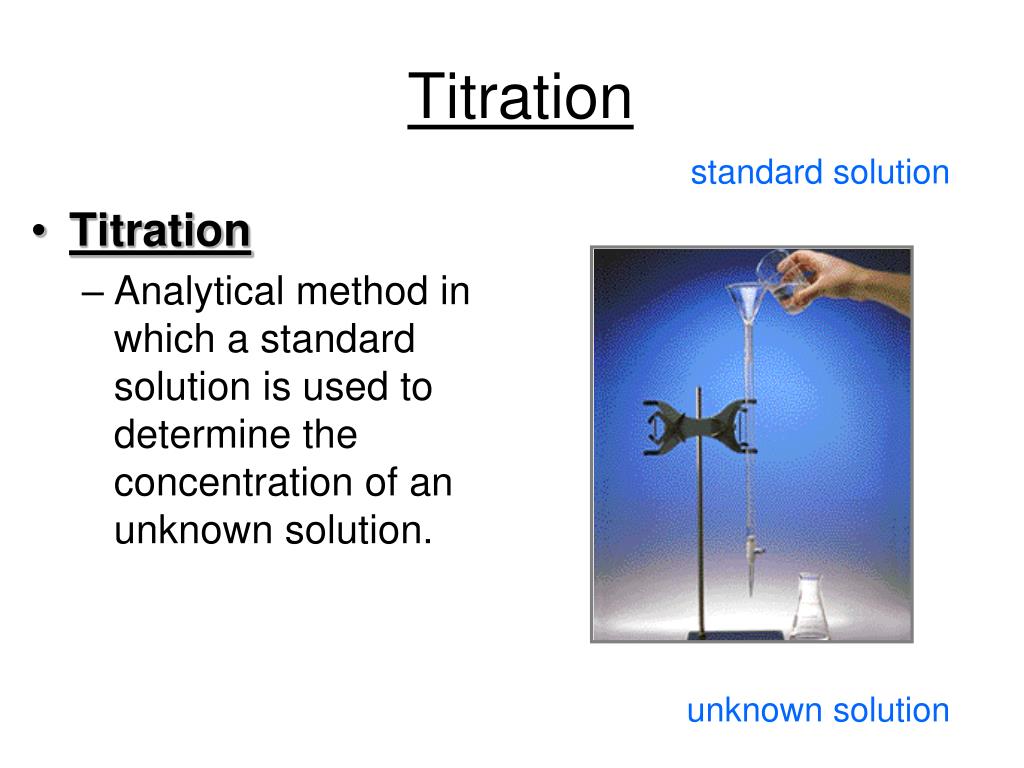 Titration

standard solution

• Titration
– Analytical method in which a standard solution is used to determine the concentration of an unknown solution.

unknown solution